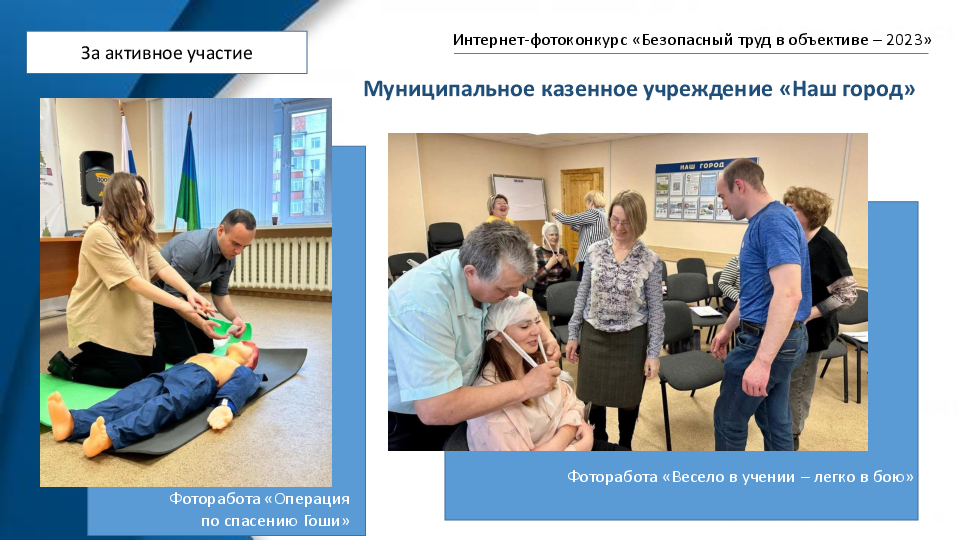 За активное участие

Интернет-фотоконкурс «Безопасный труд в объективе – 2023»

Муниципальное казенное учреждение «Наш город»

НАШ ГОРОД

Фоторабота «Операция по спасению Гоши»

Фоторабота «Весело в учении – легко в бою»